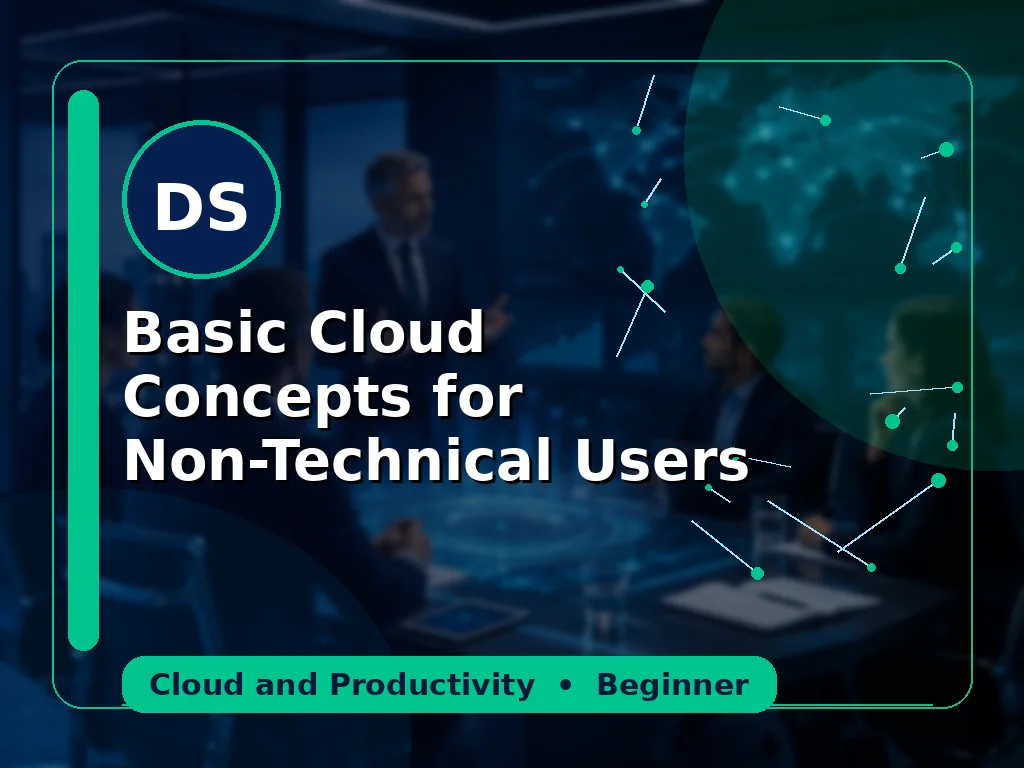 DS

Basic Cloud Concepts for Non-Technical Users

Cloud and Productivity • Beginner